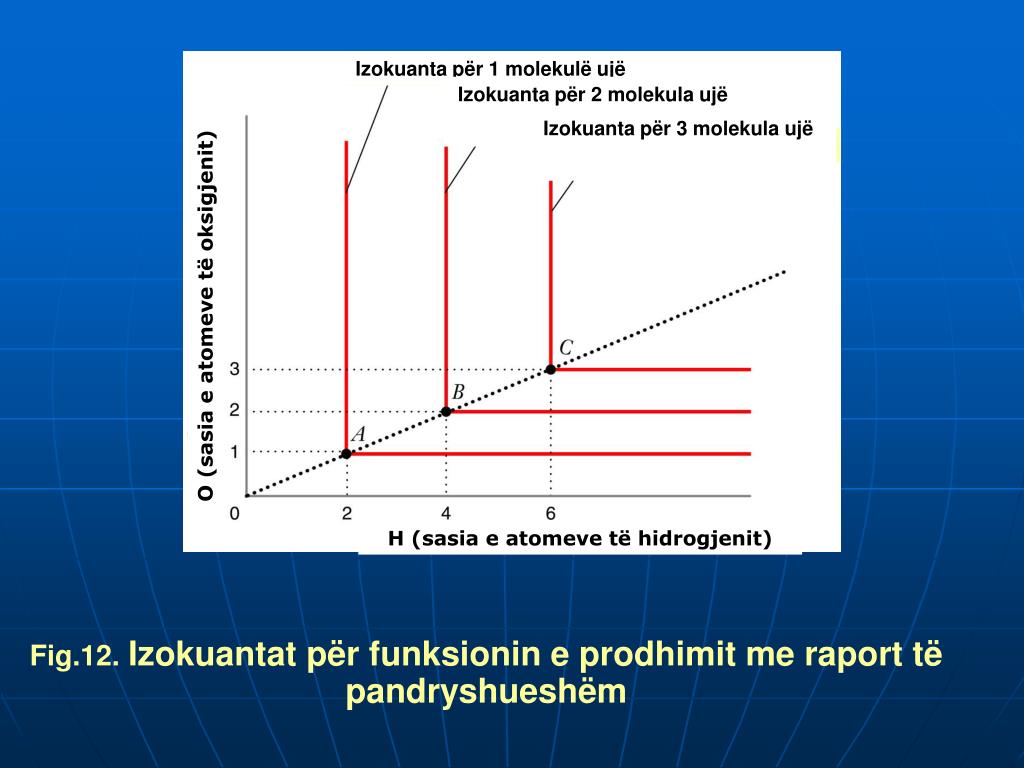 Izokuanta për 1 molekulë ujë

Izokuanta për 2 molekula ujë

Izokuanta për 3 molekula ujë

O (sasia e atomeve të oksigjenit)

3
2
1
0

C
B
A

2
4
6

H (sasia e atomeve të hidrogjenit)

Fig.12. Izokuantat për funksionin e prodhimit me raport të pandryshueshëm